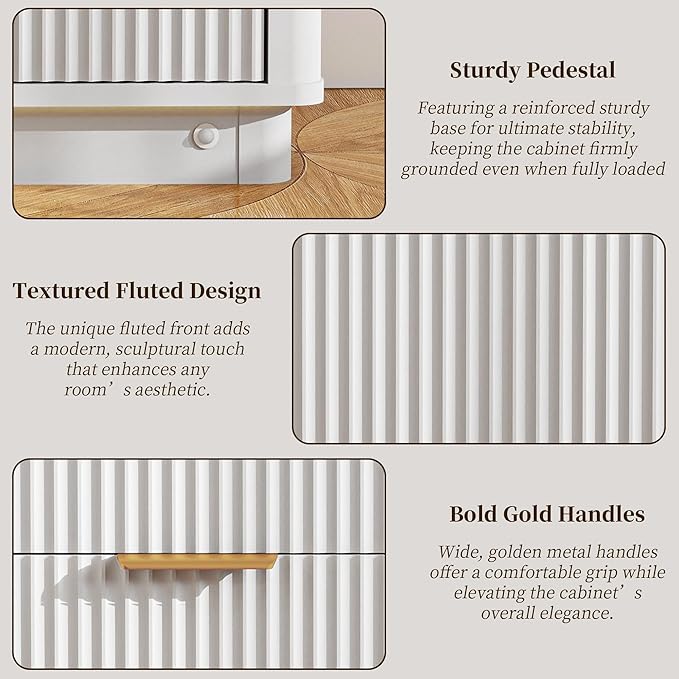 Sturdy Pedestal

Featuring a reinforced sturdy base for ultimate stability, keeping the cabinet firmly grounded even when fully loaded

Textured Fluted Design

The unique fluted front adds a modern, sculptural touch that enhances any room’s aesthetic.

Bold Gold Handles

Wide, golden metal handles offer a comfortable grip while elevating the cabinet’s overall elegance.